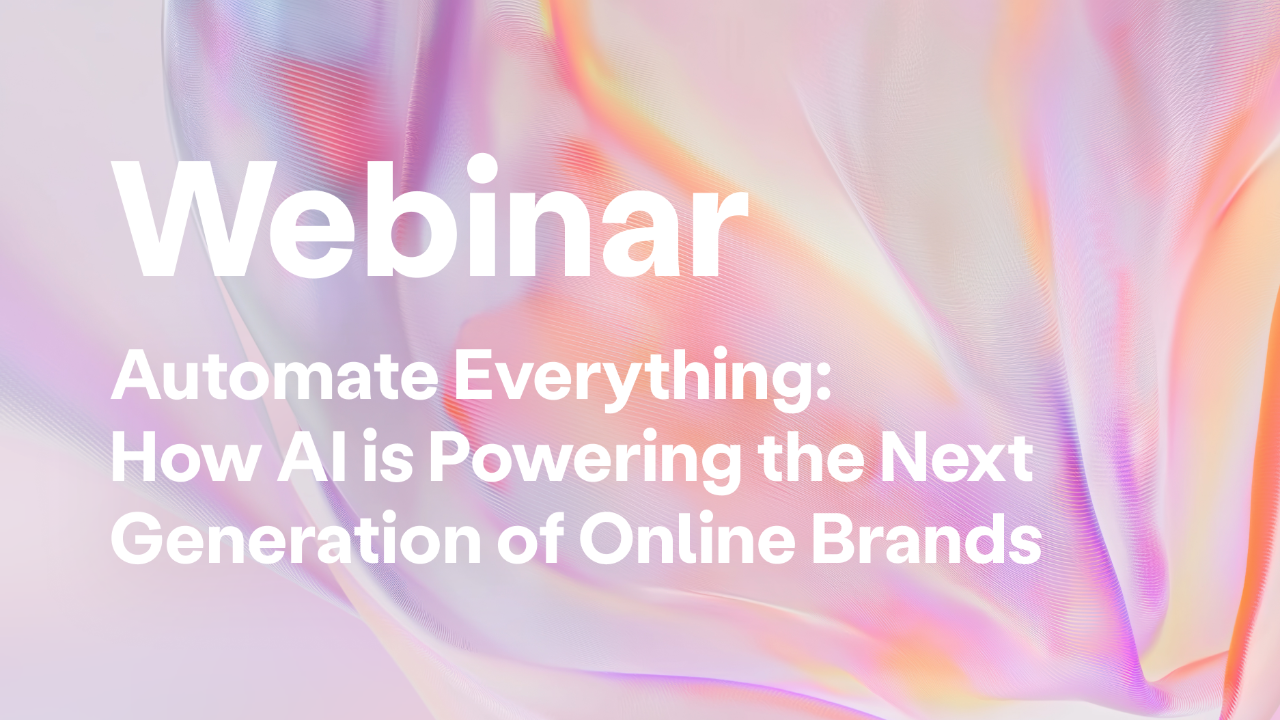 Webinar

Automate Everything: How AI is Powering the Next Generation of Online Brands